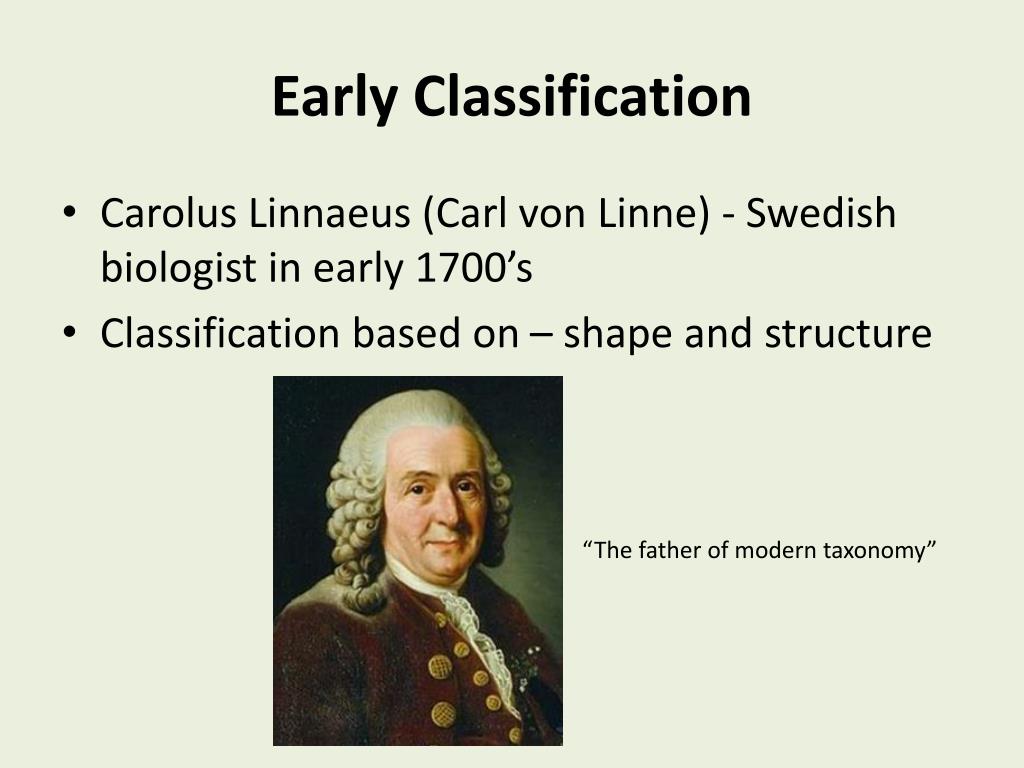 Early Classification

• Carolus Linnaeus (Carl von Linne) - Swedish biologist in early 1700’s
• Classification based on – shape and structure

“The father of modern taxonomy”